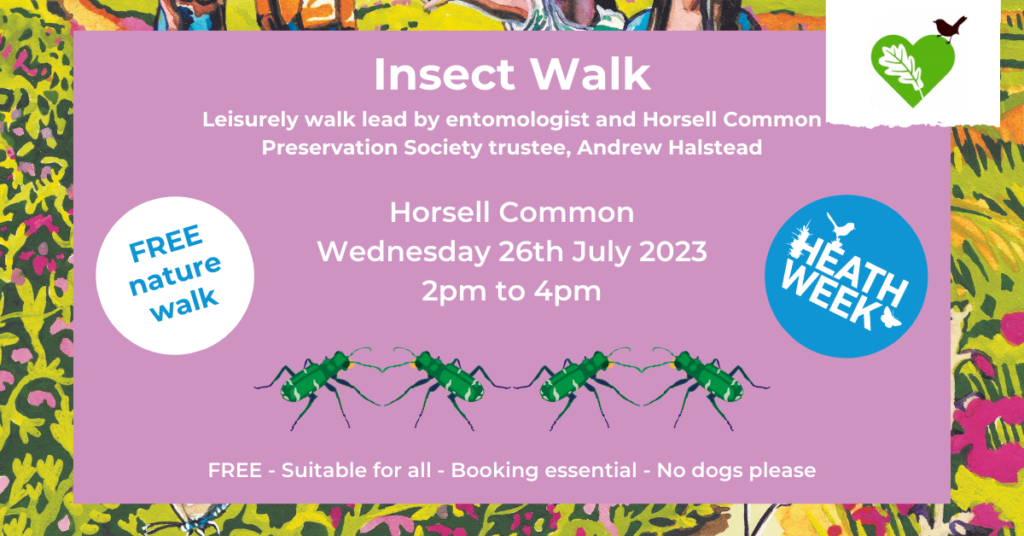 Insect Walk

Leisurely walk lead by entomologist and Horsell Common Preservation Society trustee, Andrew Halstead

FREE nature walk

Horsell Common
Wednesday 26th July 2023
2pm to 4pm

HEATH WEEK

FREE - Suitable for all - Booking essential - No dogs please